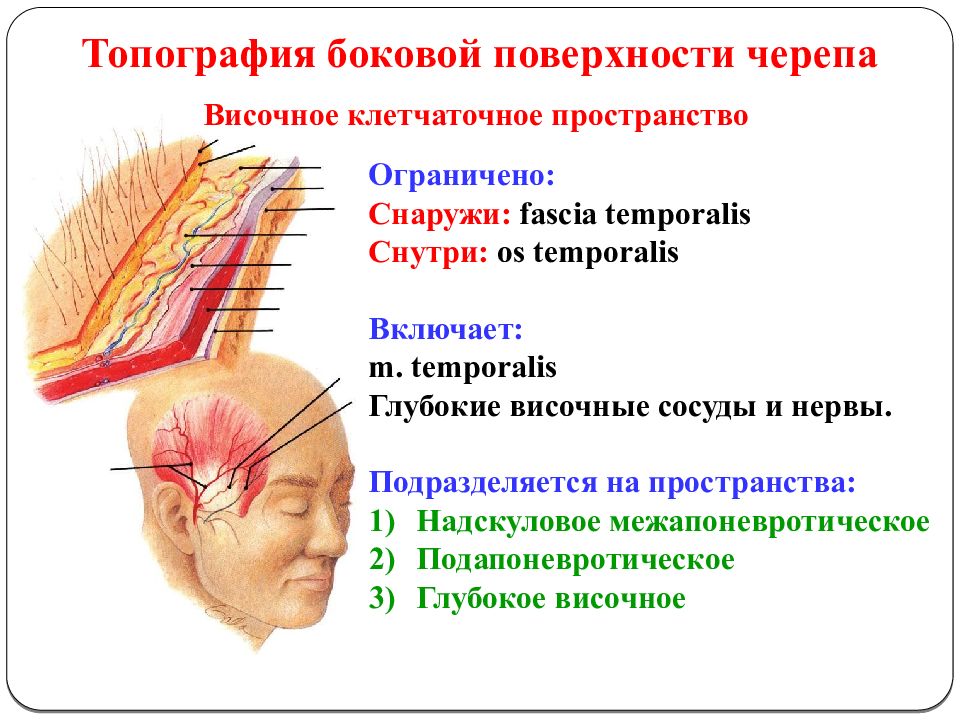 Топография боковой поверхности черепа

Височное клетчаточное пространство

Ограничено:
Снаружи: fascia temporalis
Снутри: os temporalis

Включает:
m. temporalis
Глубокие височные сосуды и нервы.

Подразделяется на пространства:
1) Надскуловое межапоневротическое
2) Подапоневротическое
3) Глубокое височное